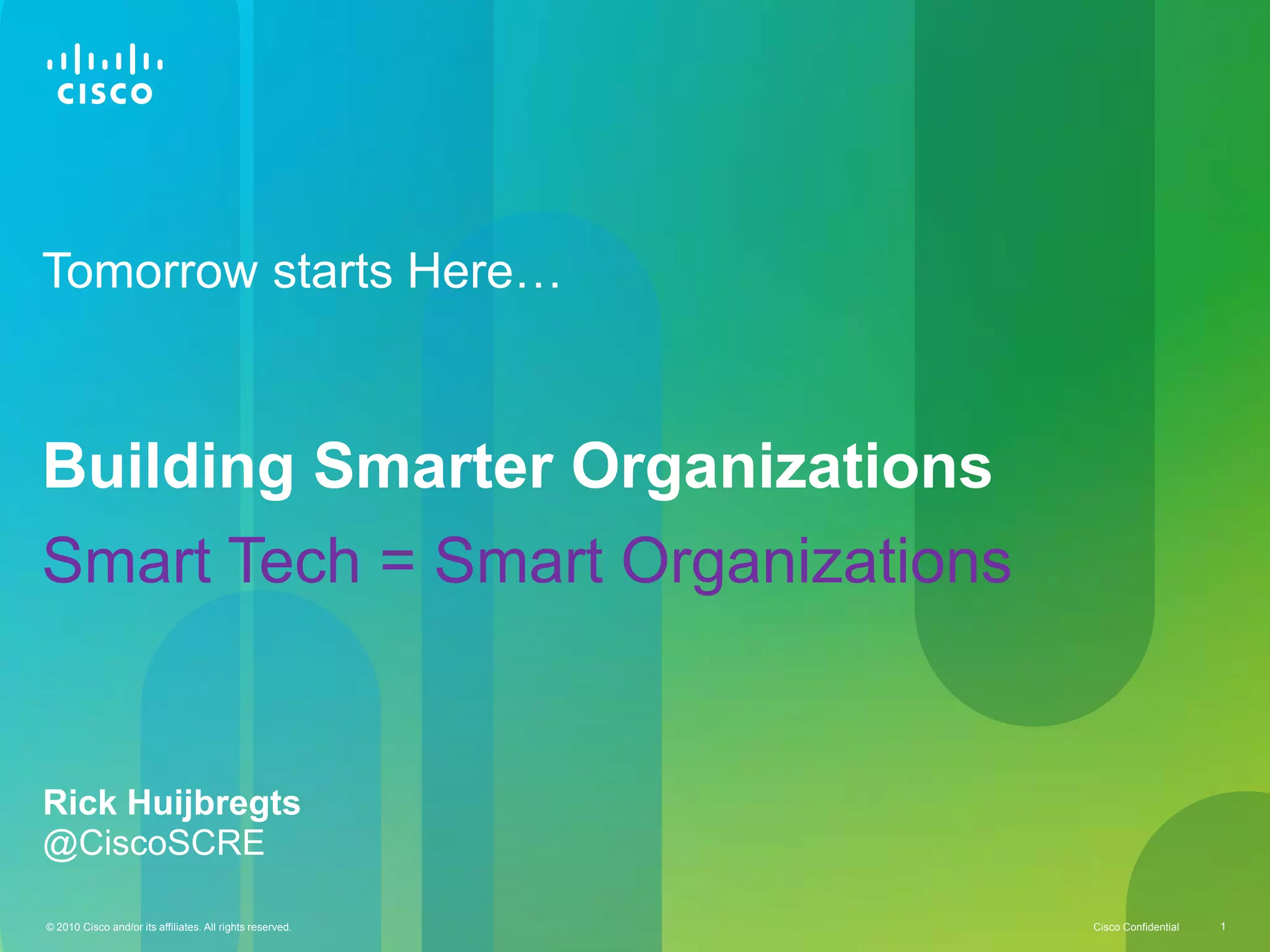 CISCO

Tomorrow starts Here…

Building Smarter Organizations

Smart Tech = Smart Organizations

Rick Huijbregts
@CiscoSCRE

© 2010 Cisco and/or its affiliates. All rights reserved.

Cisco Confidential

1